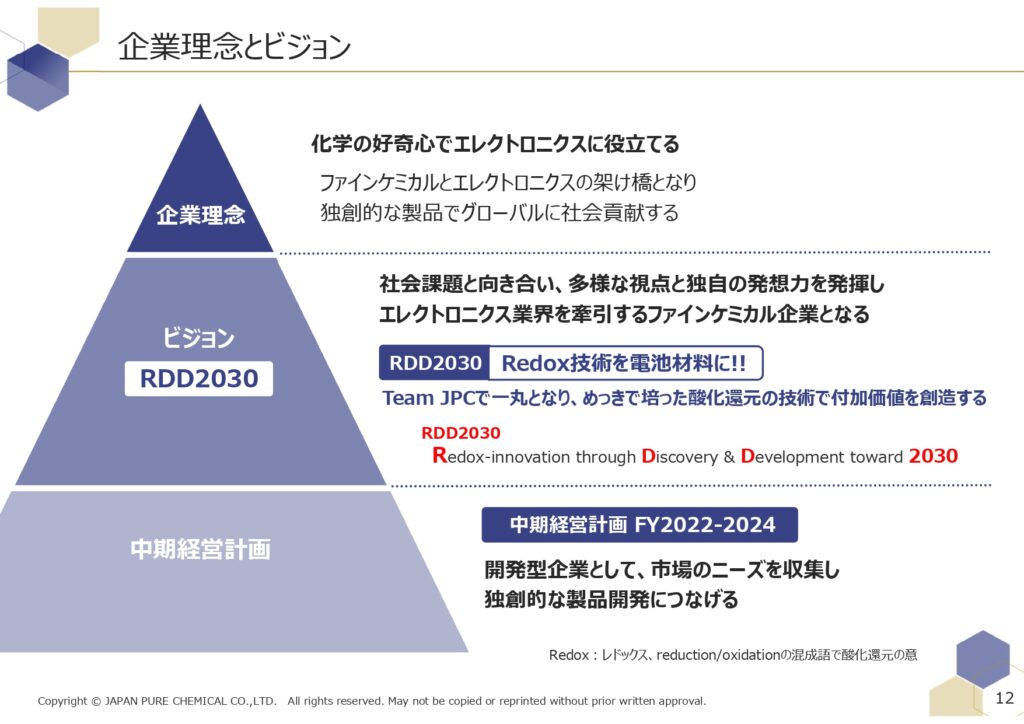 企業理念とビジョン

企業理念

化学の好奇心でエレクトロニクスに役立てる

ファインケミカルとエレクトロニクスの架け橋となり
独創的な製品でグローバルに社会貢献する

ビジョン

RDD2030

社会課題と向き合い、多様な視点と独自の発想力を発揮し
エレクトロニクス業界を牽引するファインケミカル企業となる

RDD2030 Redox技術を電池材料に!!

Team JPCで一丸となり、めっきで培った酸化還元の技術で付加価値を創造する

RDD2030
Redox-innovation through Discovery & Development toward 2030

中期経営計画

中期経営計画 FY2022-2024

開発型企業として、市場のニーズを収集し
独創的な製品開発につなげる

Redox：レドックス、reduction/oxidationの混成語で酸化還元の意

Copyright © JAPAN PURE CHEMICAL CO.,LTD. All rights reserved. May not be copied or reprinted without prior written approval.

12